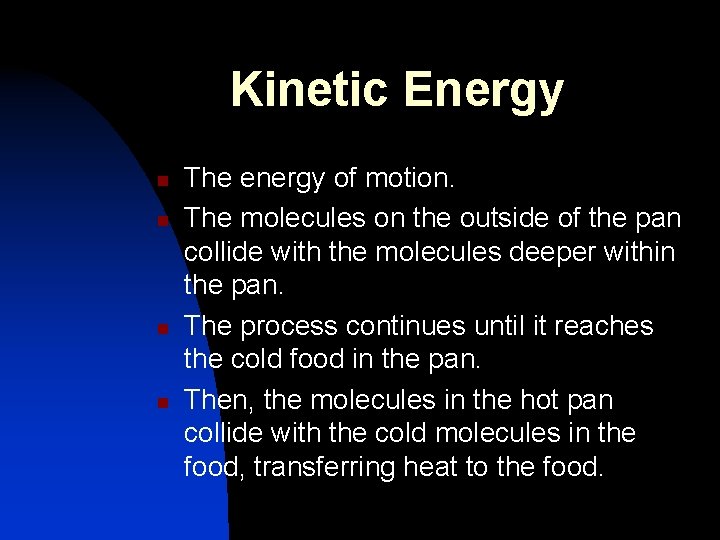 Kinetic Energy

- The energy of motion.
- The molecules on the outside of the pan collide with the molecules deeper within the pan.
- The process continues until it reaches the cold food in the pan.
- Then, the molecules in the hot pan collide with the cold molecules in the food, transferring heat to the food.